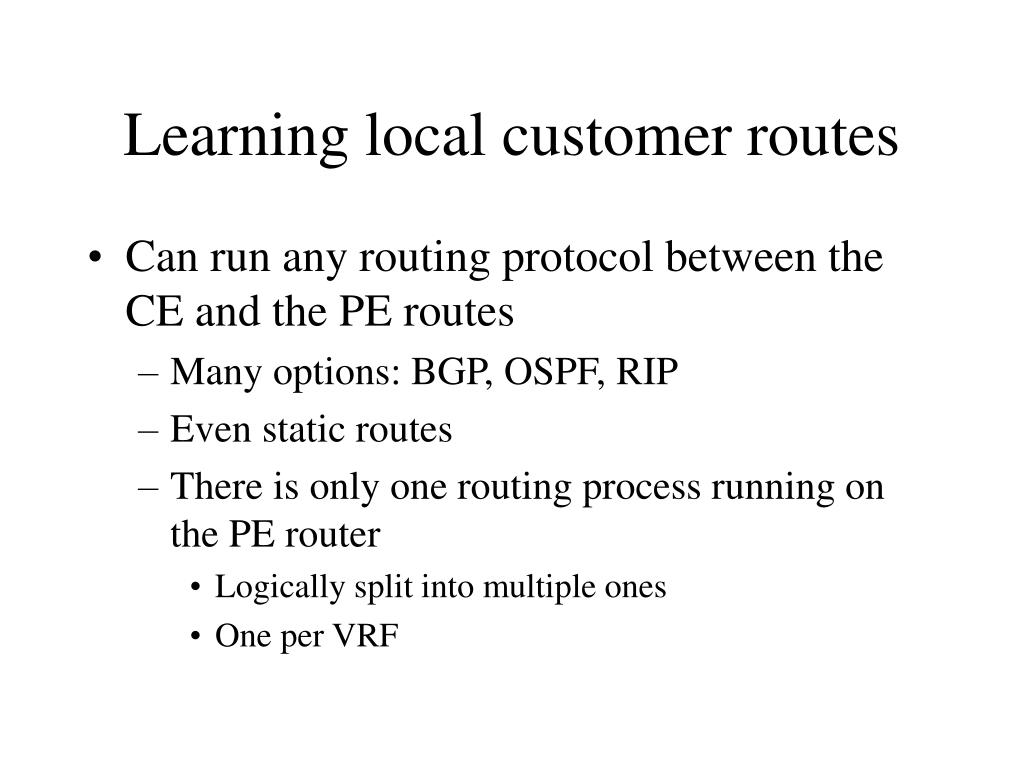 Learning local customer routes

• Can run any routing protocol between the CE and the PE routes
– Many options: BGP, OSPF, RIP
– Even static routes
– There is only one routing process running on the PE router
• Logically split into multiple ones
• One per VRF